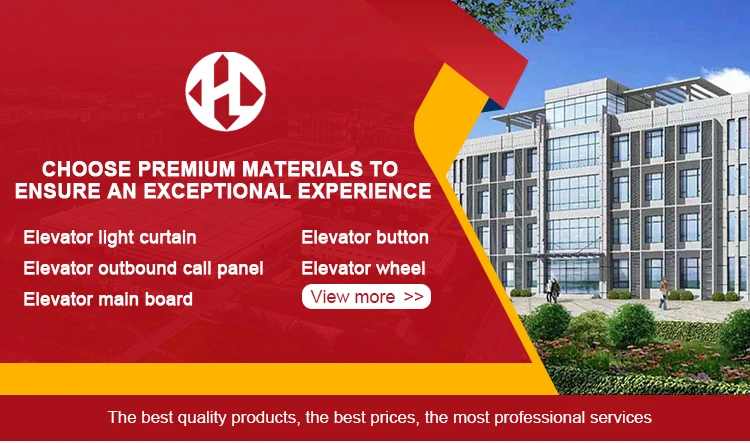 CHOOSE PREMIUM MATERIALS TO ENSURE AN EXCEPTIONAL EXPERIENCE

Elevator light curtain
Elevator outbound call panel
Elevator main board

Elevator button
Elevator wheel
View more >>

The best quality products, the best prices, the most professional services